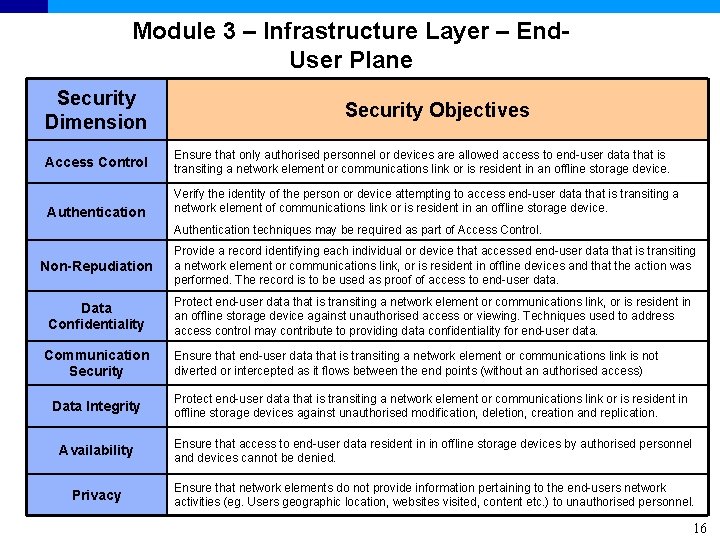 Module 3 – Infrastructure Layer – End-User Plane

| Security Dimension | Security Objectives |
|---|---|
| Access Control | Ensure that only authorised personnel or devices are allowed access to end-user data that is transiting a network element or communications link or is resident in an offline storage device. |
| Authentication | Verify the identity of the person or device attempting to access end-user data that is transiting a network element of communications link or is resident in an offline storage device. Authentication techniques may be required as part of Access Control. |
| Non-Repudiation | Provide a record identifying each individual or device that accessed end-user data that is transiting a network element or communications link, or is resident in offline devices and that the action was performed. The record is to be used as proof of access to end-user data. |
| Data Confidentiality | Protect end-user data that is transiting a network element or communications link, or is resident in an offline storage device against unauthorised access or viewing. Techniques used to address access control may contribute to providing data confidentiality for end-user data. |
| Communication Security | Ensure that end-user data that is transiting a network element or communications link is not diverted or intercepted as it flows between the end points (without an authorised access) |
| Data Integrity | Protect end-user data that is transiting a network element or communications link or is resident in offline storage devices against unauthorised modification, deletion, creation and replication. |
| Availability | Ensure that access to end-user data resident in in offline storage devices by authorised personnel and devices cannot be denied. |
| Privacy | Ensure that network elements do not provide information pertaining to the end-users network activities (eg. Users geographic location, websites visited, content etc.) to unauthorised personnel. |

16